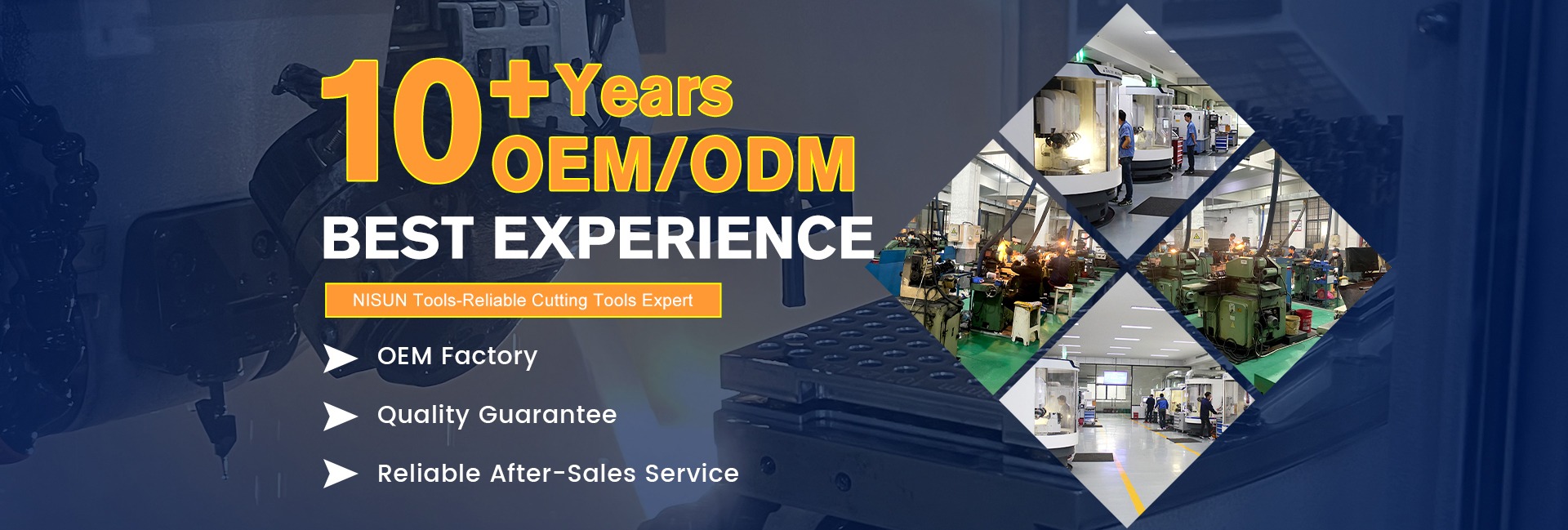 10+ Years OEM/ODM

BEST EXPERIENCE

NISUN Tools-Reliable Cutting Tools Expert

OEM Factory

Quality Guarantee

Reliable After-Sales Service